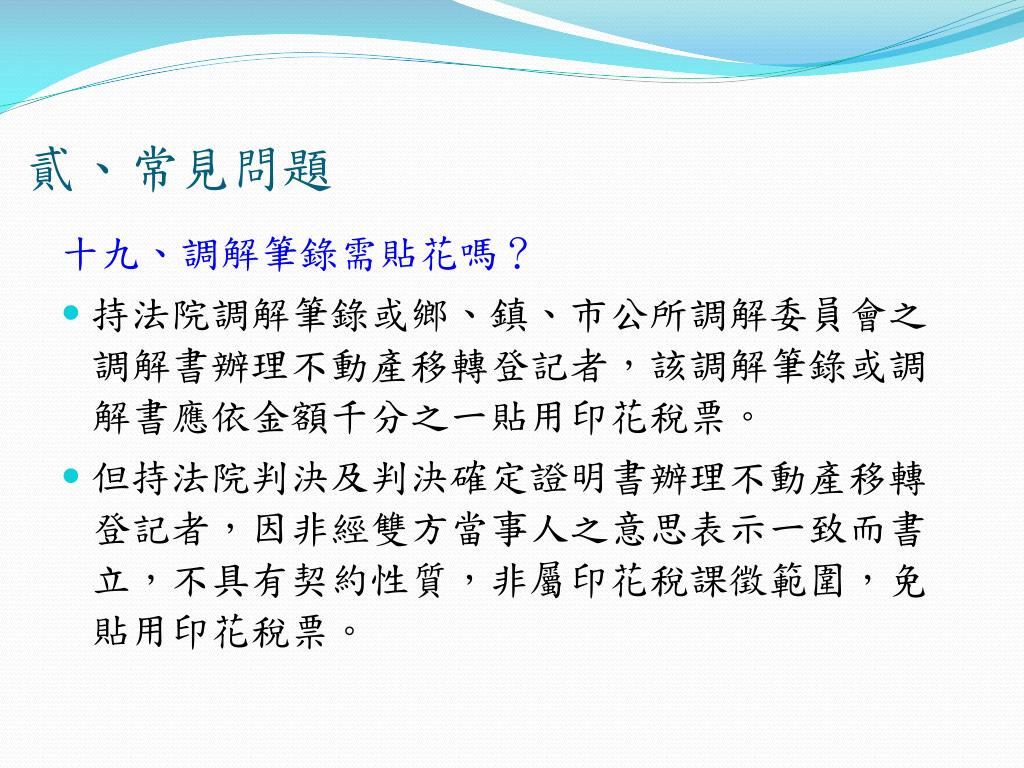 貳、常見問題

十九、調解筆錄需貼花嗎？

持法院調解筆錄或鄉、鎮、市公所調解委員會之調解書辦理不動產移轉登記者，該調解筆錄或調解書應依金額千分之一貼用印花稅票。

但持法院判決及判決確定證明書辦理不動產移轉登記者，因非經雙方當事人之意思表示一致而書立，不具有契約性質，非屬印花稅課徵範圍，免貼用印花稅票。